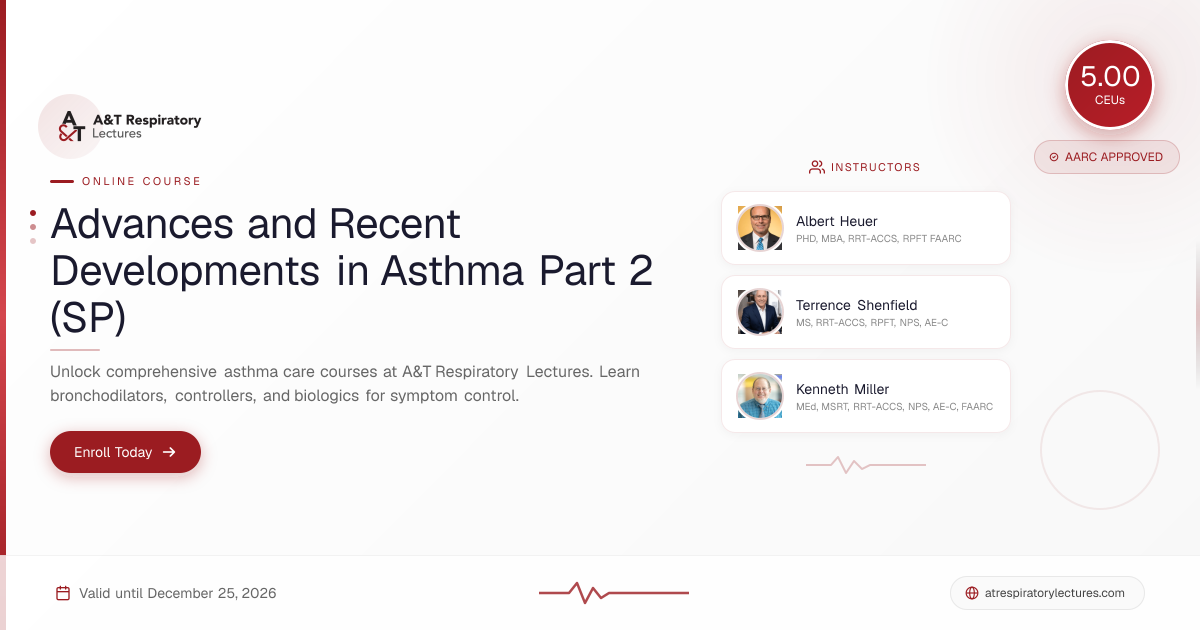 A&T A&T Respiratory Lectures

ONLINE COURSE

Advances and Recent Developments in Asthma Part 2 (SP)

Unlock comprehensive asthma care courses at A&T Respiratory Lectures. Learn bronchodilators, controllers, and biologics for symptom control.

Enroll Today →

5.00 CEUs

AARC APPROVED

INSTRUCTORS

Albert Heuer
PHD, MBA, RRT-ACCS, RPFT FAARC

Terrence Shenfield
MS, RRT-ACCS, RPFT, NPS, AE-C

Kenneth Miller
MEd, MSRT, RRT-ACCS, NPS, AE-C, FAARC

Valid until December 25, 2026

atrespiratorylectures.com